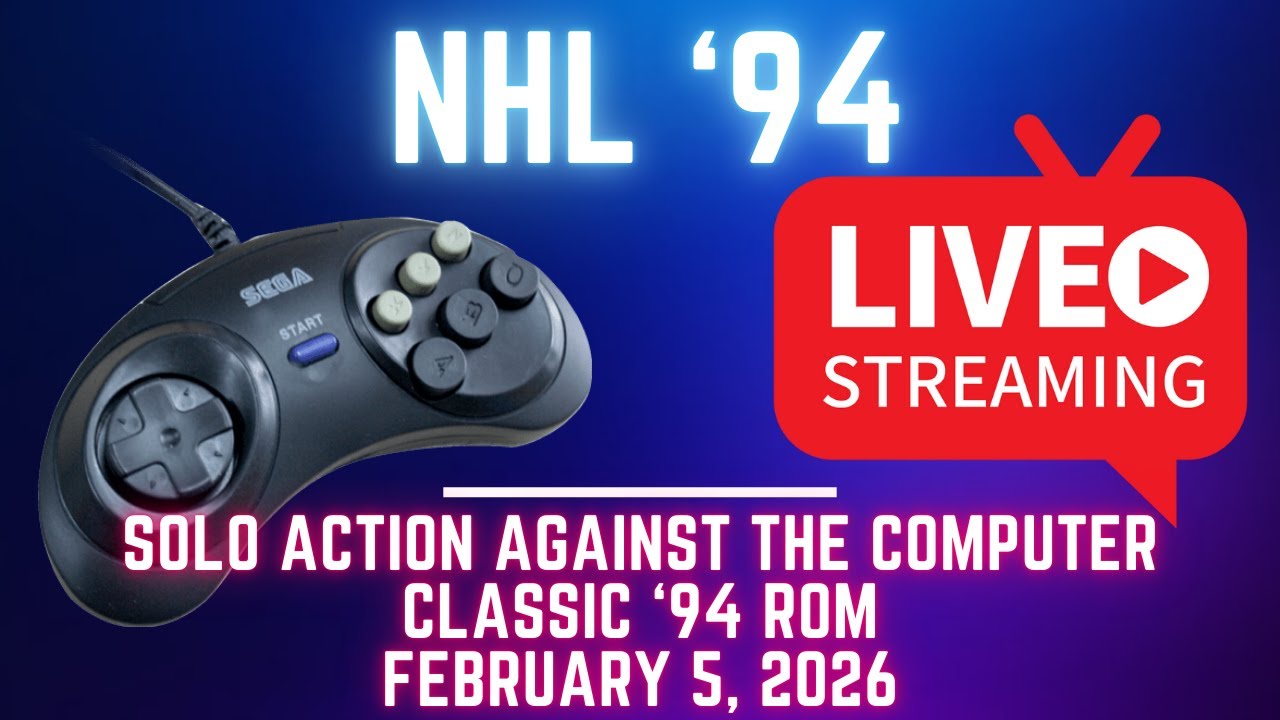 NHL ‘94

SEGA
START
X Y Z
A B C

LIVE
STREAMING

SOLO ACTION AGAINST THE COMPUTER
CLASSIC ‘94 ROM
FEBRUARY 5, 2026